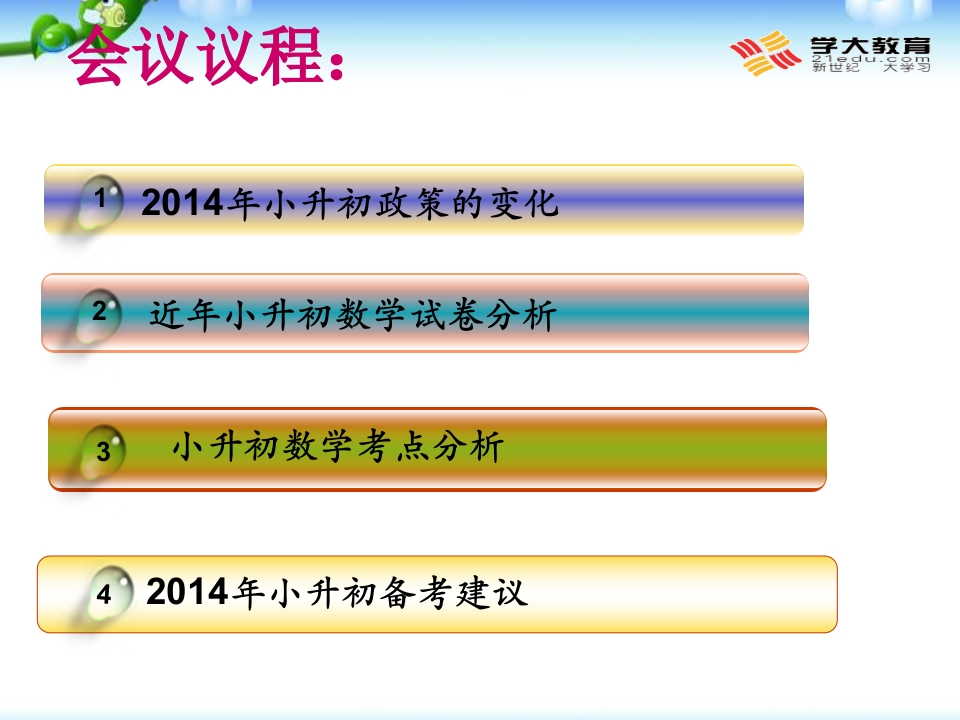 会议议程：

学大教育
21edu.com
新世纪 大学习

1 2014年小升初政策的变化

2 近年小升初数学试卷分析

3 小升初数学考点分析

4 2014年小升初备考建议